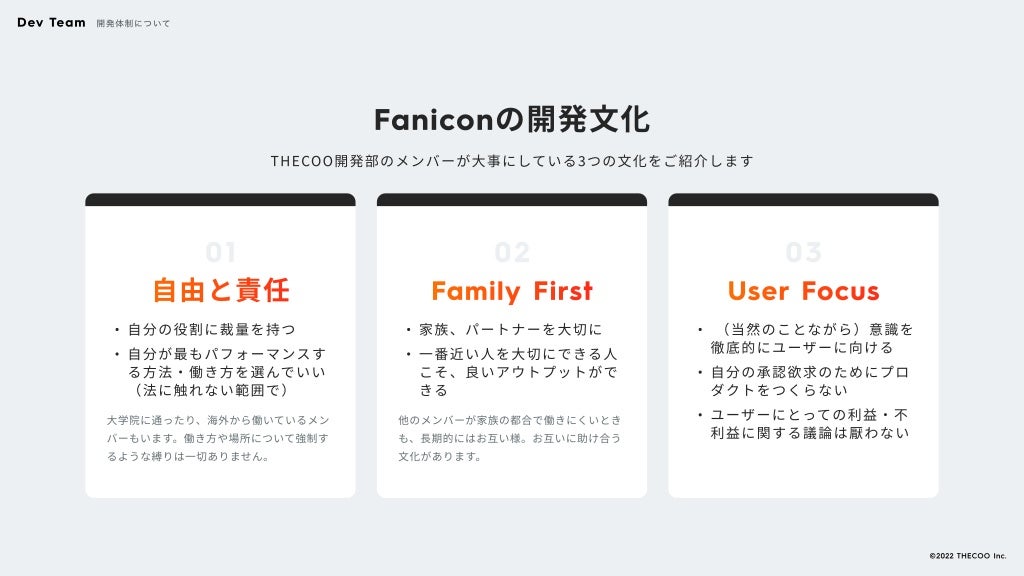 Dev Team 開発体制について

Faniconの開発文化

THECOO開発部のメンバーが大事にしている3つの文化をご紹介します

01
自由と責任

・自分の役割に裁量を持つ
・自分が最もパフォーマンスする方法・働き方を選んでいい（法に触れない範囲で）

大学院に通ったり、海外から働いているメンバーもいます。働き方や場所について強制するような縛りは一切ありません。

02
Family First

・家族、パートナーを大切に
・一番近い人を大切にできる人こそ、良いアウトプットができる

他のメンバーが家族の都合で働きにくいときも、長期的にはお互い様。お互いに助け合う文化があります。

03
User Focus

・（当然のことながら）意識を徹底的にユーザーに向ける
・自分の承認欲求のためにプロダクトをつくらない
・ユーザーにとっての利益・不利益に関する議論は厭わない

©2022 THECOO Inc.